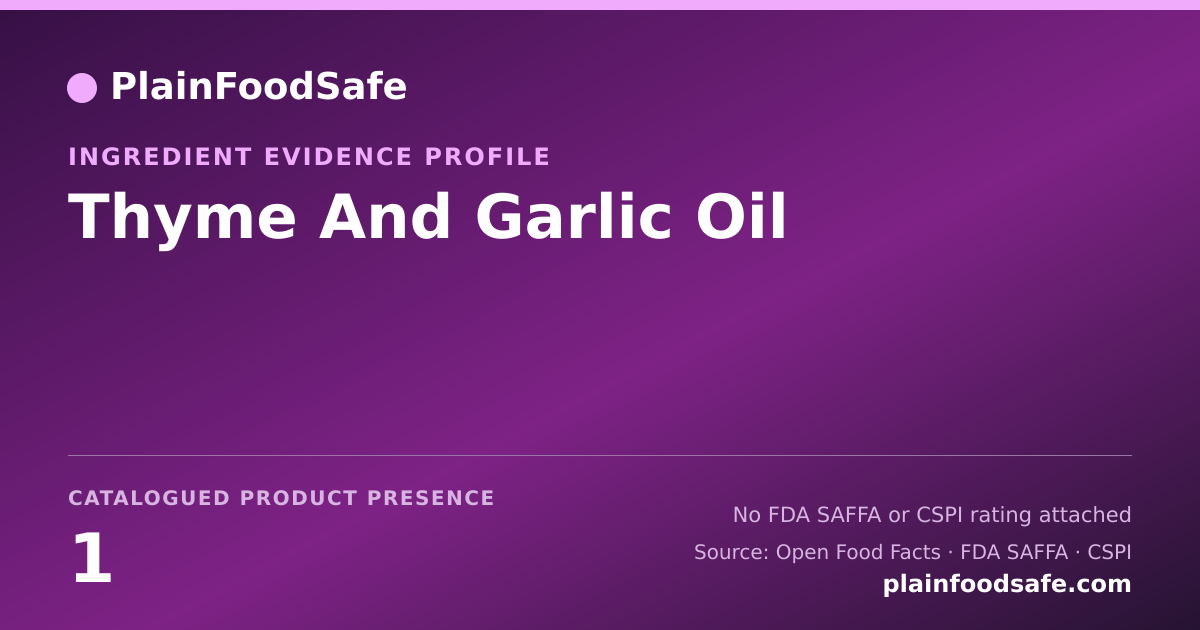 PlainFoodSafe

INGREDIENT EVIDENCE PROFILE

Thyme And Garlic Oil

CATALOGUED PRODUCT PRESENCE

1

No FDA SAFFA or CSPI rating attached

Source: Open Food Facts · FDA SAFFA · CSPI

plainfoodsafe.com